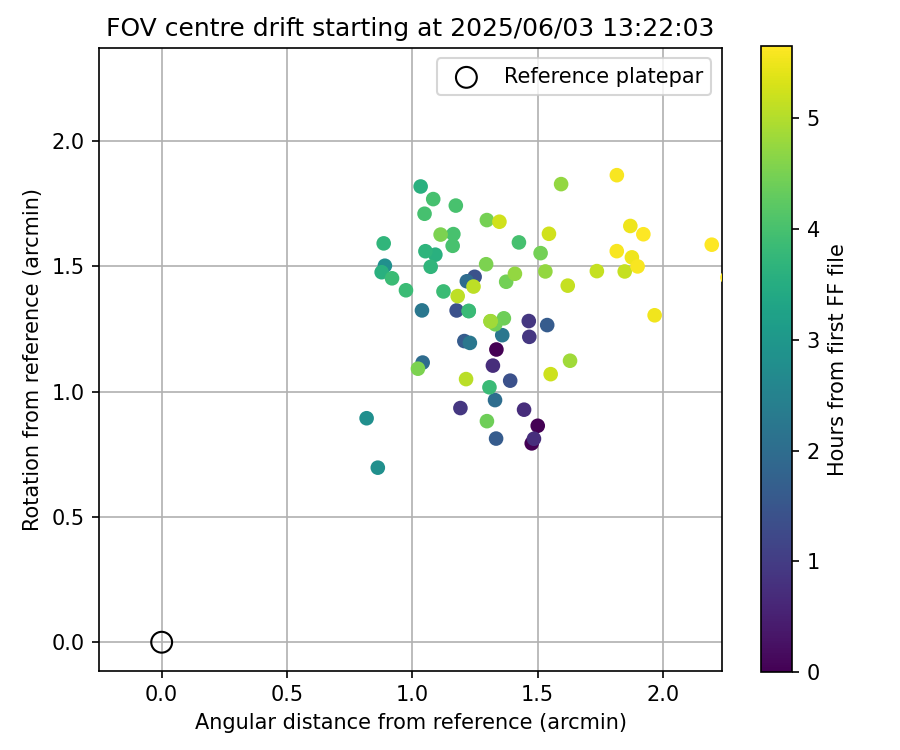 FOV centre drift starting at 2025/06/03 13:22:03

Reference platepar

Rotation from reference (arcmin)

2.0
1.5
1.0
0.5
0.0

0.0
0.5
1.0
1.5
2.0

Angular distance from reference (arcmin)

Hours from first FF file

5
4
3
2
1
0